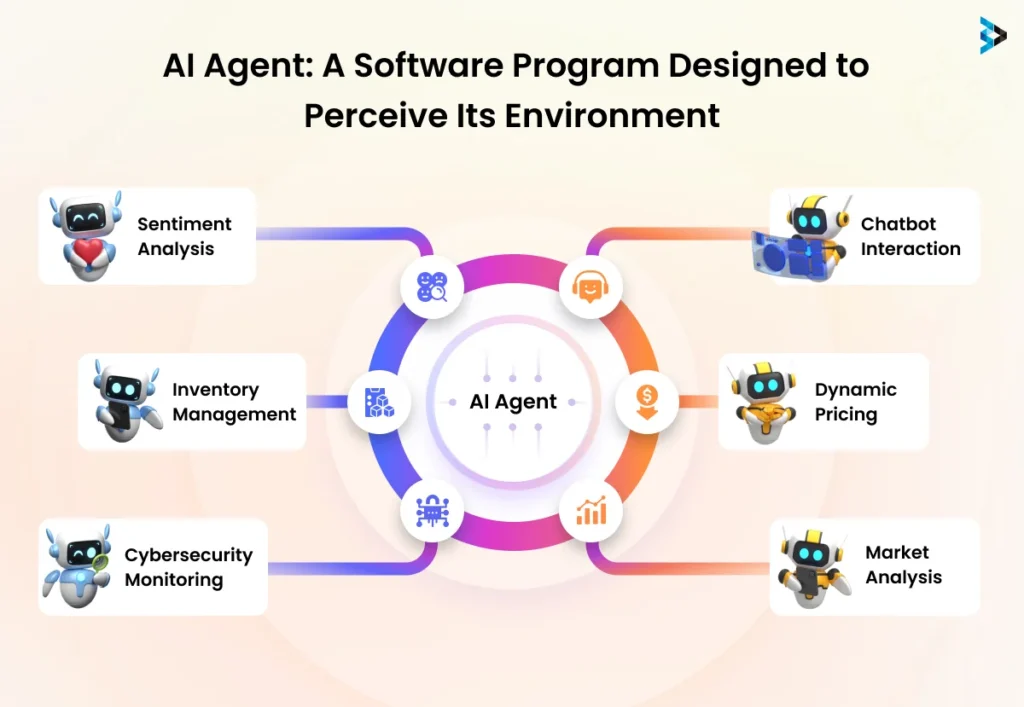 AI Agent: A Software Program Designed to Perceive Its Environment

Sentiment Analysis

Inventory Management

Cybersecurity Monitoring

AI Agent

Chatbot Interaction

Dynamic Pricing

Market Analysis